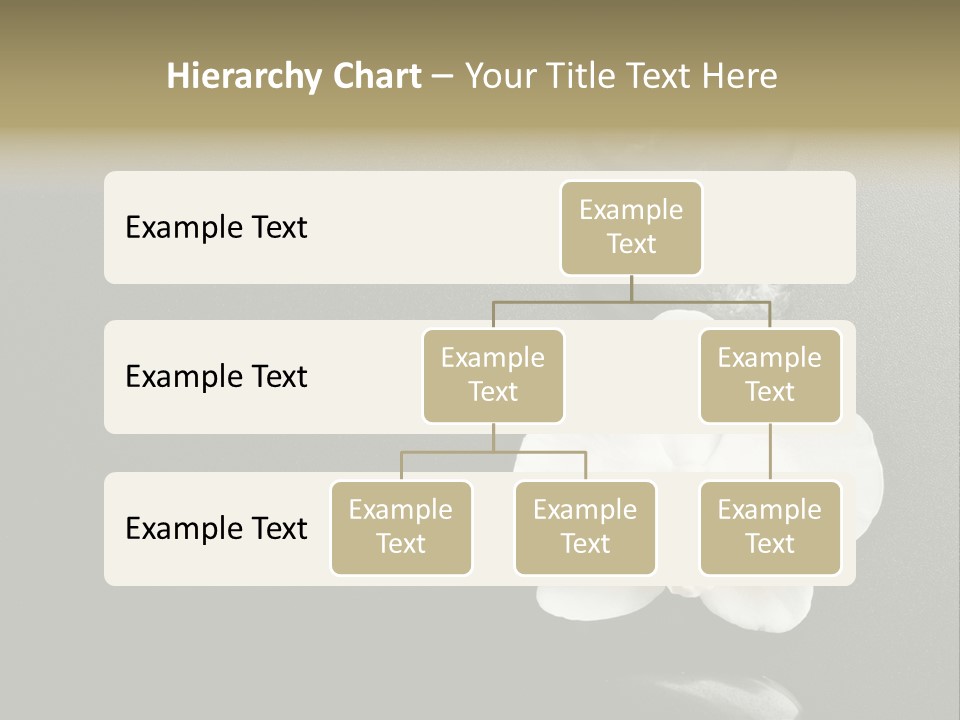 Hierarchy Chart – Your Title Text Here

Example Text

Example Text

Example Text

Example Text

Example Text

Example Text

Example Text

Example Text

Example Text